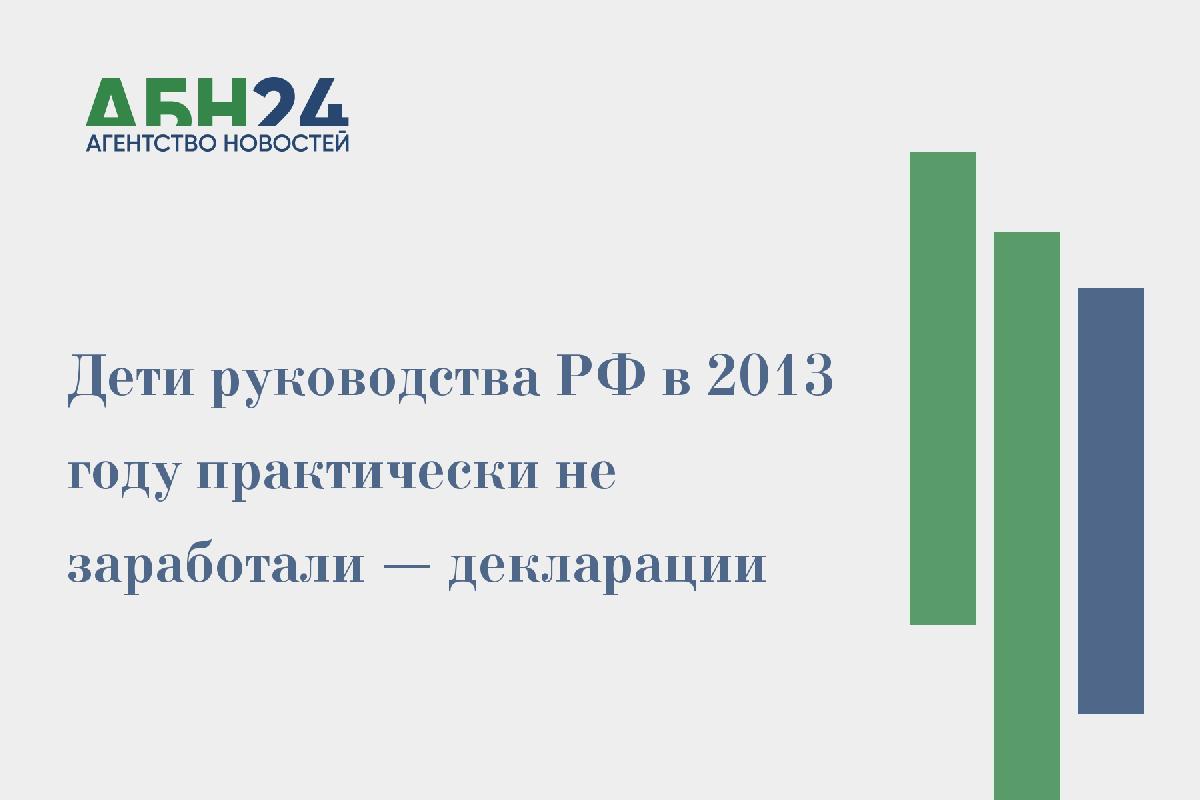 АБН24
АГЕНТСТВО НОВОСТЕЙ

Дети руководства РФ в 2013 году практически не заработали — декларации